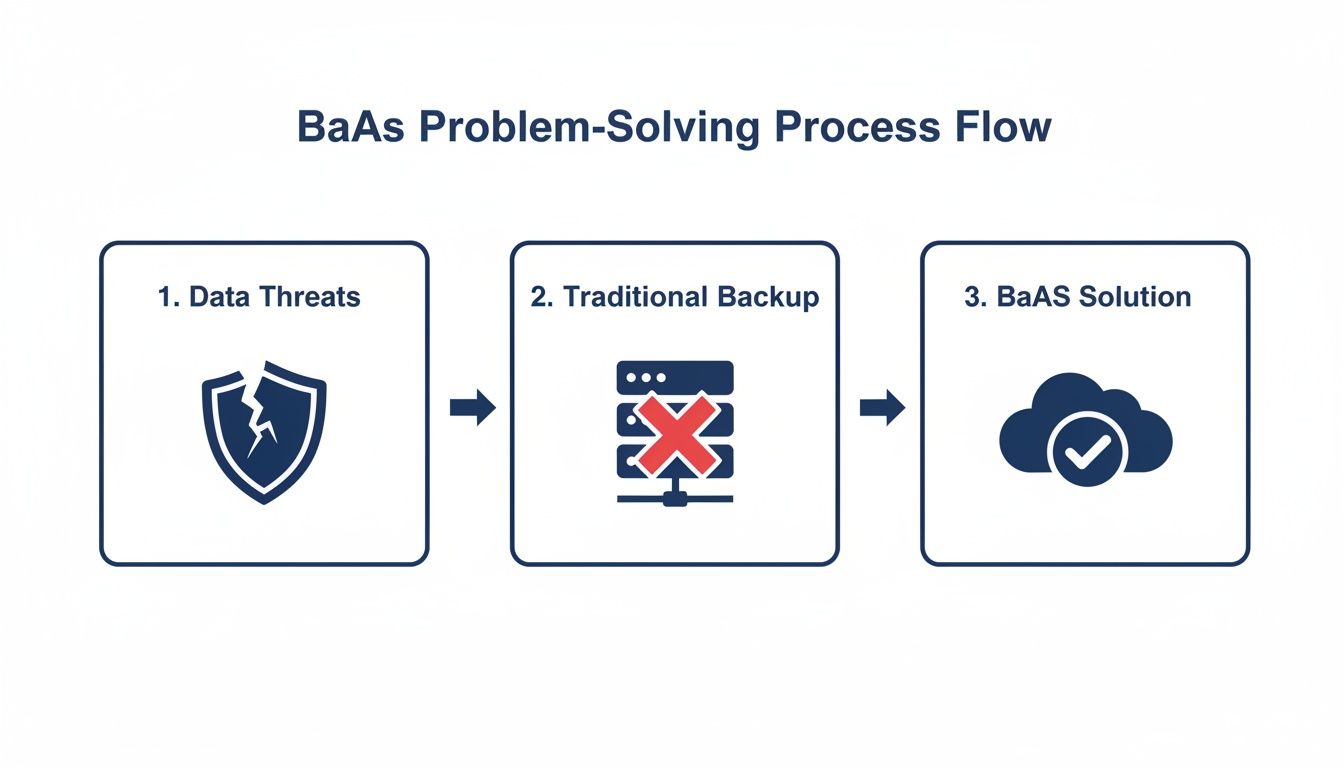 BaAs Problem-Solving Process Flow

1. Data Threats

2. Traditional Backup

3. BaAS Solution